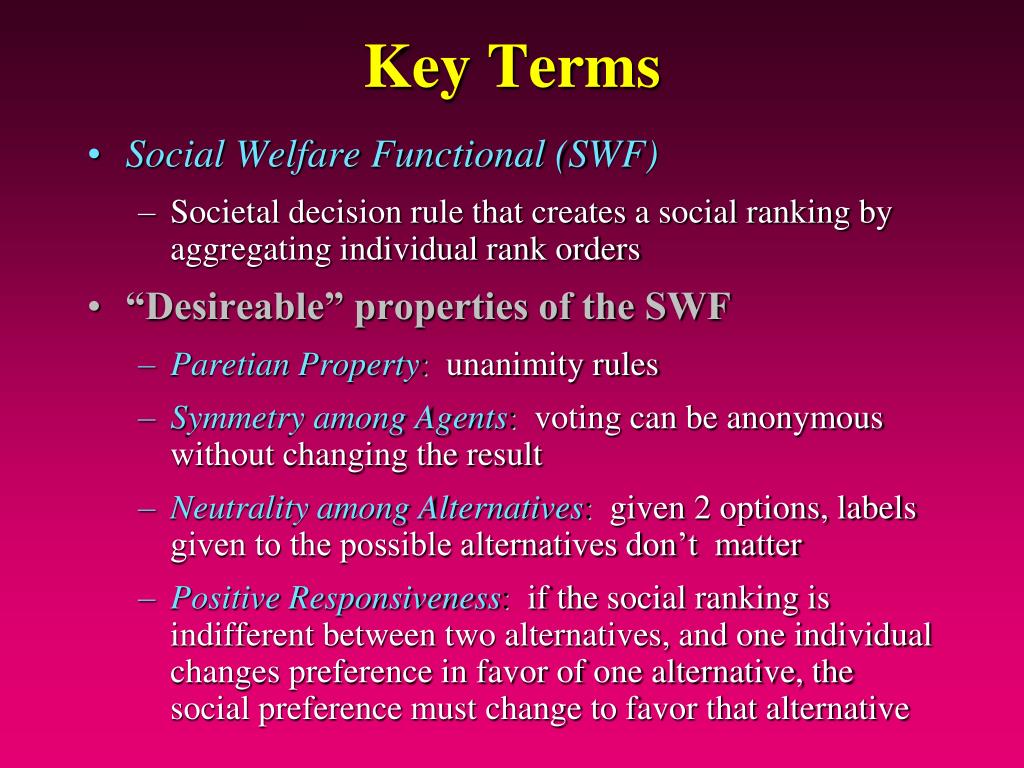 Key Terms

• Social Welfare Functional (SWF)

– Societal decision rule that creates a social ranking by aggregating individual rank orders

• “Desireable” properties of the SWF

– Paretian Property: unanimity rules

– Symmetry among Agents: voting can be anonymous without changing the result

– Neutrality among Alternatives: given 2 options, labels given to the possible alternatives don’t matter

– Positive Responsiveness: if the social ranking is indifferent between two alternatives, and one individual changes preference in favor of one alternative, the social preference must change to favor that alternative